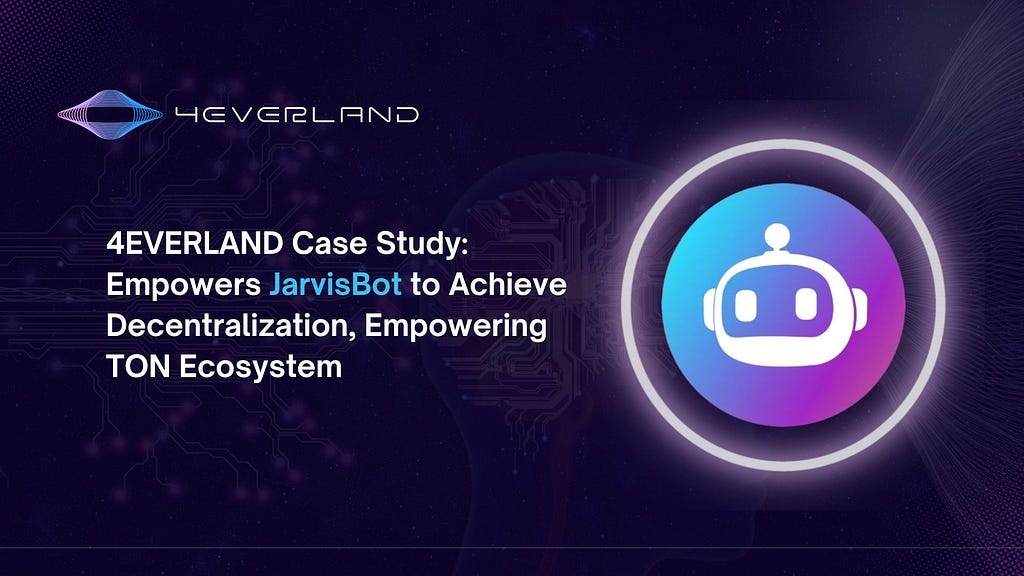 4EVERLAND

4EVERLAND Case Study: Empowers JarvisBot to Achieve Decentralization, Empowering TON Ecosystem